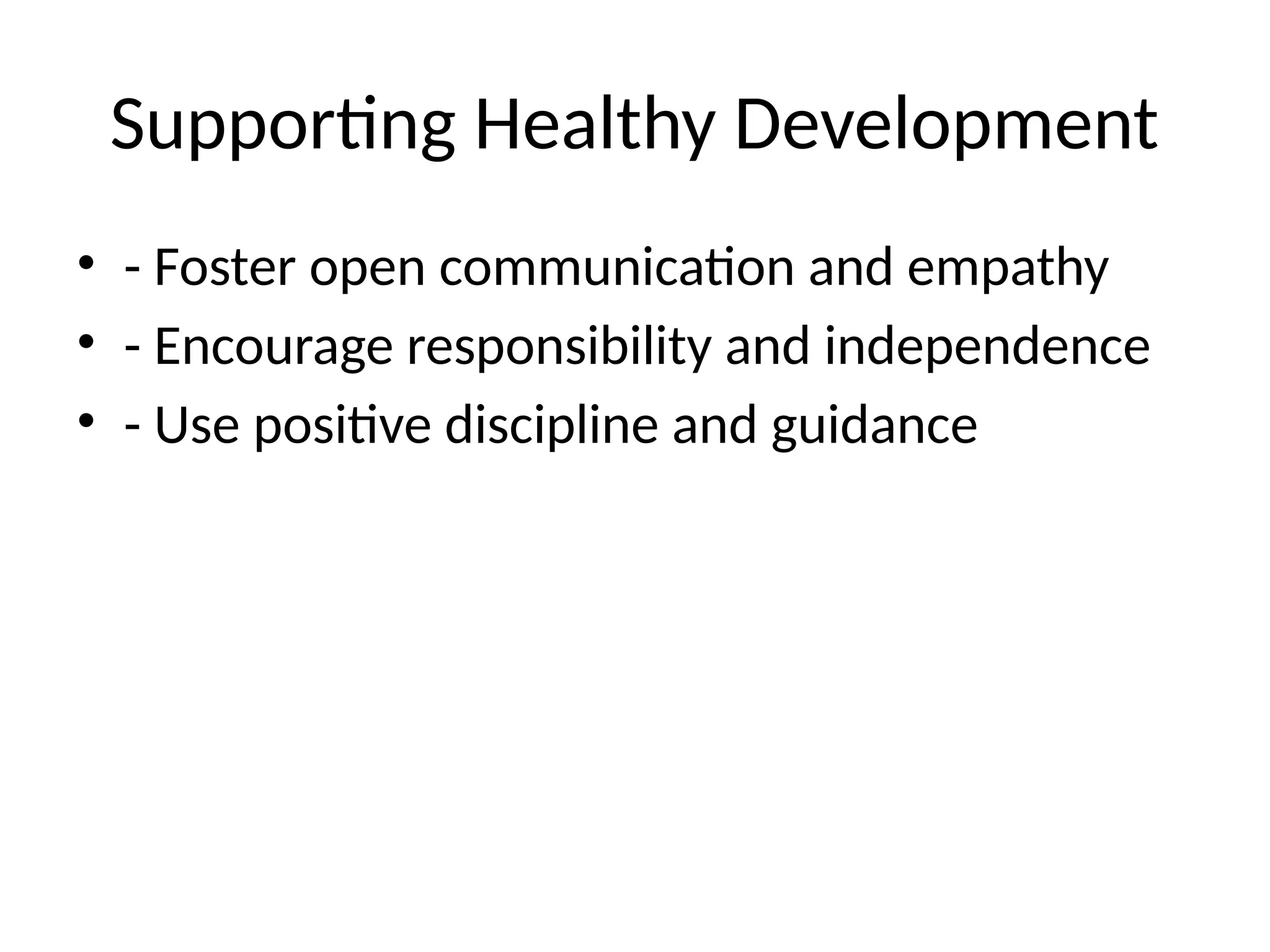 Supporting Healthy Development

• - Foster open communication and empathy
• - Encourage responsibility and independence
• - Use positive discipline and guidance